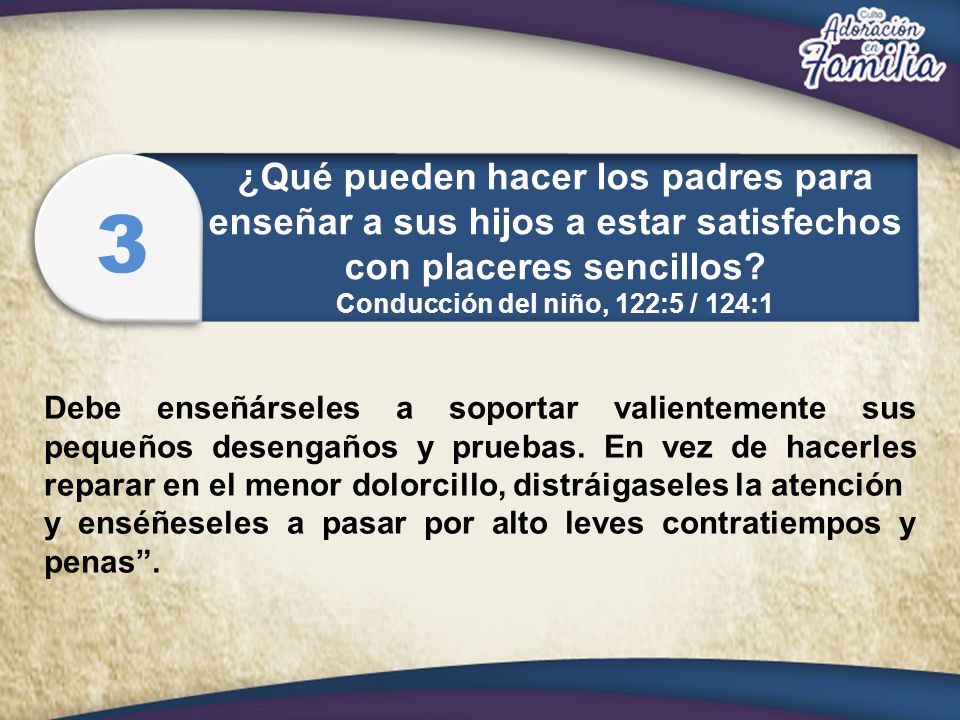 Culto Adoración en Familia

3

¿Qué pueden hacer los padres para enseñar a sus hijos a estar satisfechos con placeres sencillos?
Conducción del niño, 122:5 / 124:1

Debe enseñárseles a soportar valientemente sus pequeños desengaños y pruebas. En vez de hacerles reparar en el menor dolorcillo, distráigaseles la atención y enséñeseles a pasar por alto leves contratiempos y penas”.